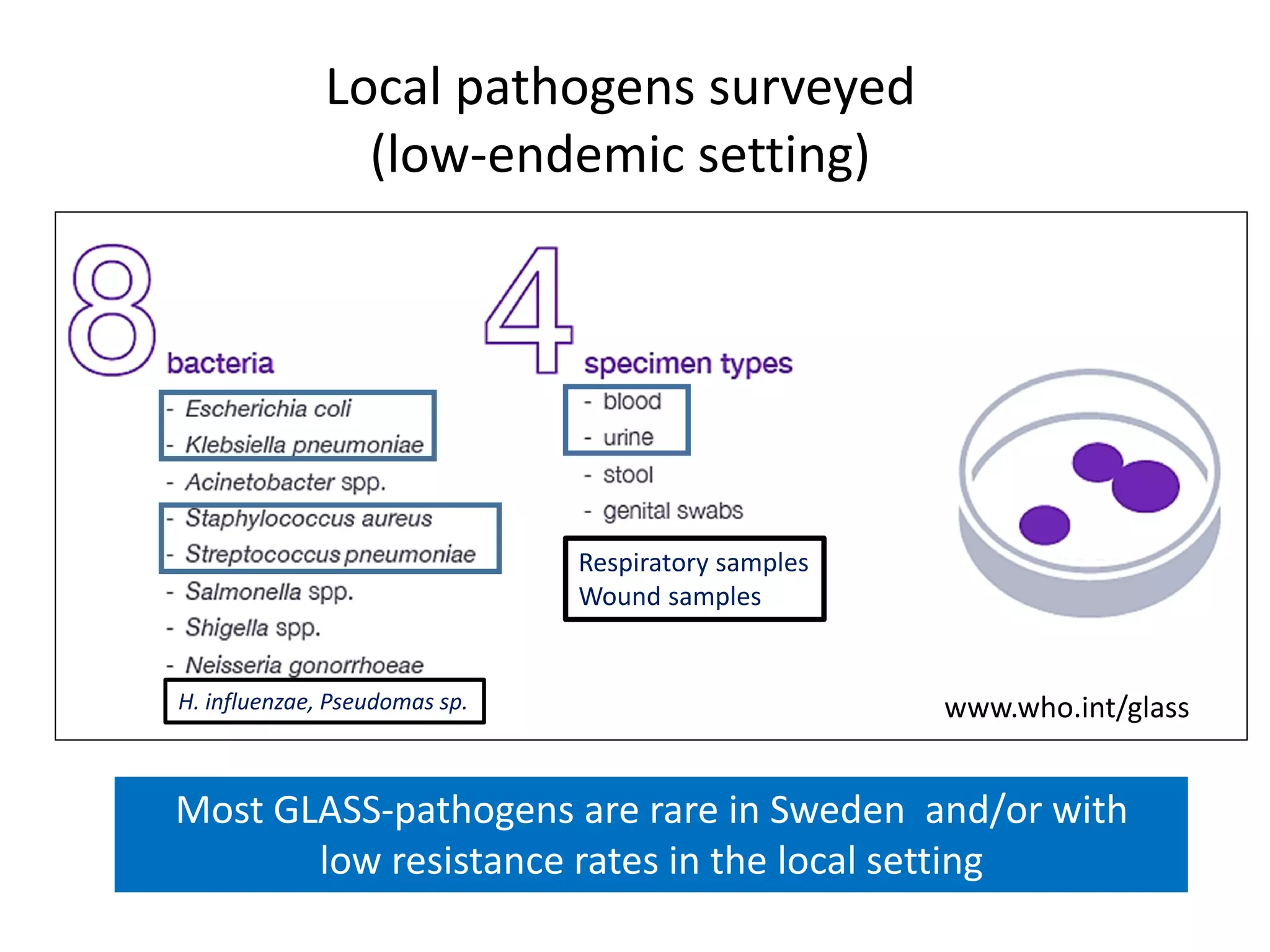 Local pathogens surveyed
(low-endemic setting)

8 bacteria

- Escherichia coli
- Klebsiella pneumoniae
- Acinetobacter spp.
- Staphylococcus aureus
- Streptococcus pneumoniae
- Salmonella spp.
- Shigella spp.
- Neisseria gonorrhoeae

H. influenzae, Pseudomas sp.

4 specimen types

- blood
- urine
- stool
- genital swabs

Respiratory samples
Wound samples

www.who.int/glass

Most GLASS-pathogens are rare in Sweden and/or with low resistance rates in the local setting